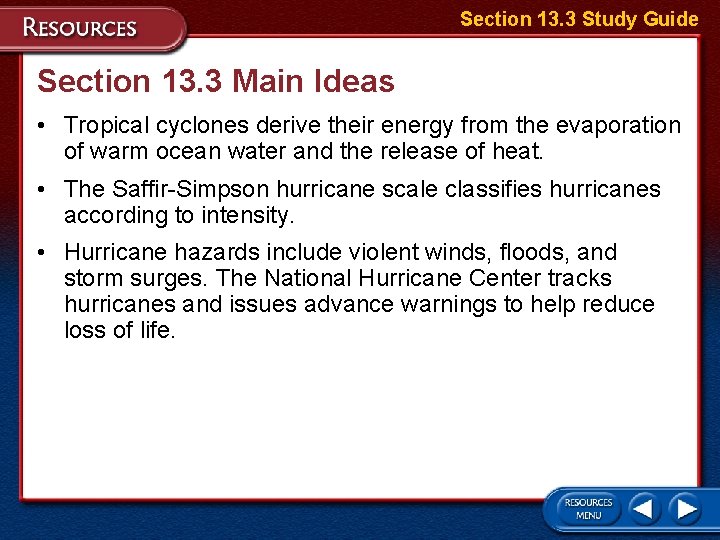 RESOURCES

Section 13.3 Study Guide

Section 13.3 Main Ideas

• Tropical cyclones derive their energy from the evaporation of warm ocean water and the release of heat.

• The Saffir-Simpson hurricane scale classifies hurricanes according to intensity.

• Hurricane hazards include violent winds, floods, and storm surges. The National Hurricane Center tracks hurricanes and issues advance warnings to help reduce loss of life.

RESOURCES MENU